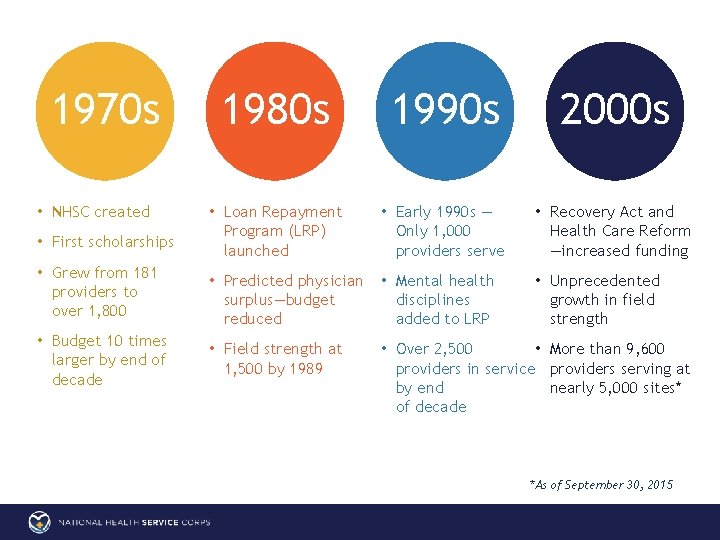 1970s

• NHSC created
• First scholarships
• Grew from 181 providers to over 1,800
• Budget 10 times larger by end of decade

1980s

• Loan Repayment Program (LRP) launched
• Predicted physician surplus—budget reduced
• Field strength at 1,500 by 1989

1990s

• Early 1990s — Only 1,000 providers serve
• Mental health disciplines added to LRP
• Over 2,500 providers in service by end of decade

2000s

• Recovery Act and Health Care Reform —increased funding
• Unprecedented growth in field strength
• More than 9,600 providers serving at nearly 5,000 sites*

*As of September 30, 2015

NATIONAL HEALTH SERVICE CORPS